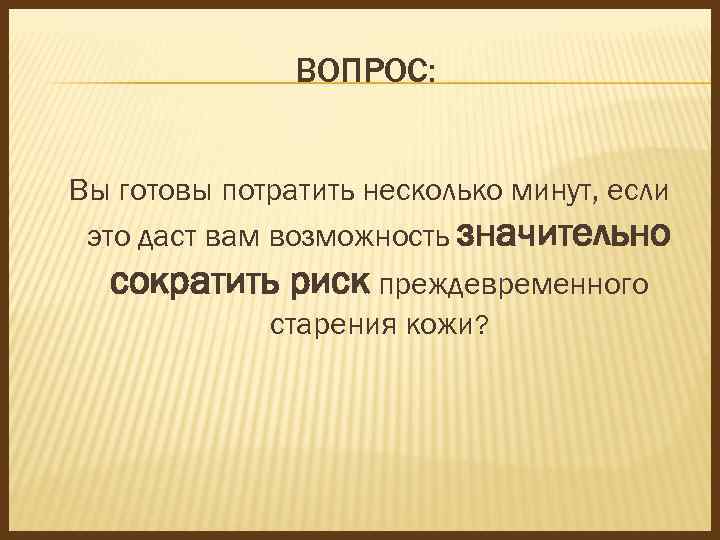 ВОПРОС:

Вы готовы потратить несколько минут, если это даст вам возможность значительно сократить риск преждевременного старения кожи?